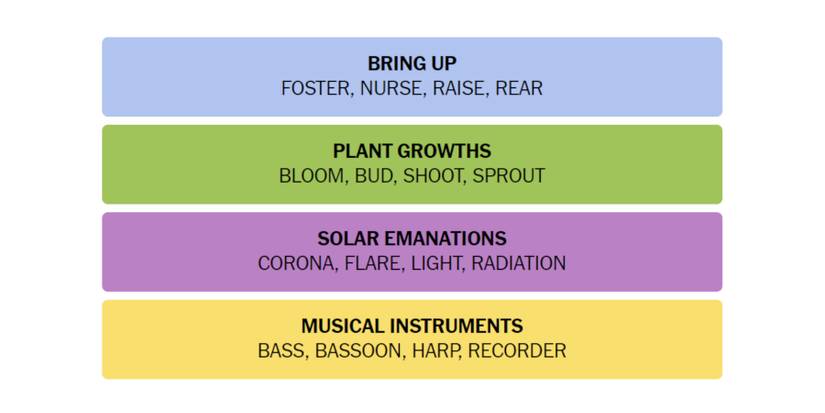 BRING UP
FOSTER, NURSE, RAISE, REAR

PLANT GROWTHS
BLOOM, BUD, SHOOT, SPROUT

SOLAR EMANATIONS
CORONA, FLARE, LIGHT, RADIATION

MUSICAL INSTRUMENTS
BASS, BASSOON, HARP, RECORDER